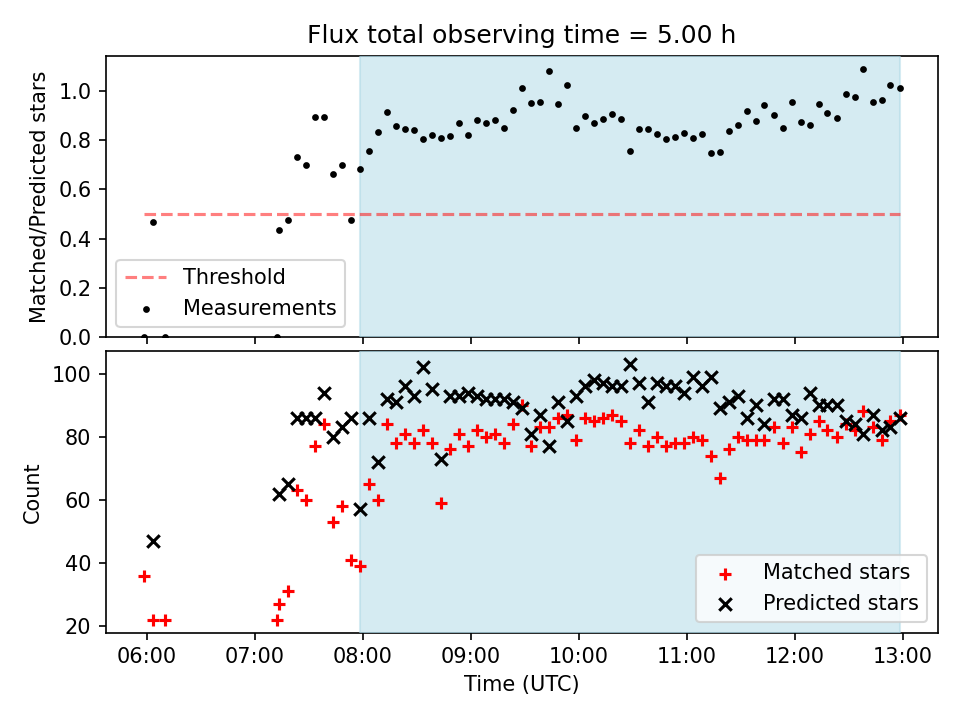 Flux total observing time = 5.00 h

Matched/Predicted stars

1.0
0.8
0.6
0.4
0.2
0.0

Threshold
Measurements

Count

100
80
60
40
20

Matched stars
Predicted stars

06:00 07:00 08:00 09:00 10:00 11:00 12:00 13:00

Time (UTC)